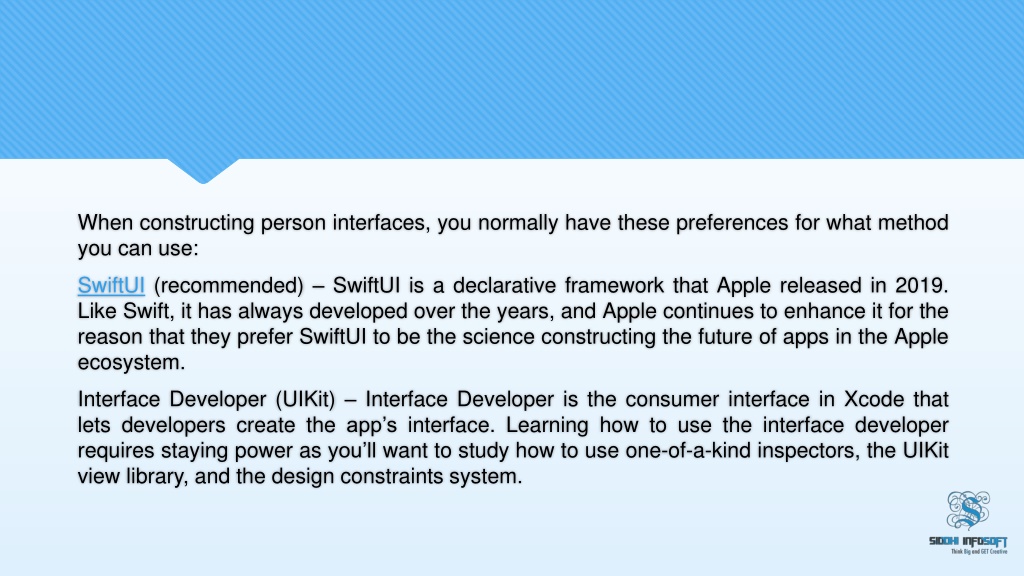 When constructing person interfaces, you normally have these preferences for what method you can use:

SwiftUI (recommended) – SwiftUI is a declarative framework that Apple released in 2019. Like Swift, it has always developed over the years, and Apple continues to enhance it for the reason that they prefer SwiftUI to be the science constructing the future of apps in the Apple ecosystem.

Interface Developer (UIKit) – Interface Developer is the consumer interface in Xcode that lets developers create the app's interface. Learning how to use the interface developer requires staying power as you'll want to study how to use one-of-a-kind inspectors, the UIKit view library, and the design constraints system.

SIDDHI INFOSOFT
Think Big and GET Creative